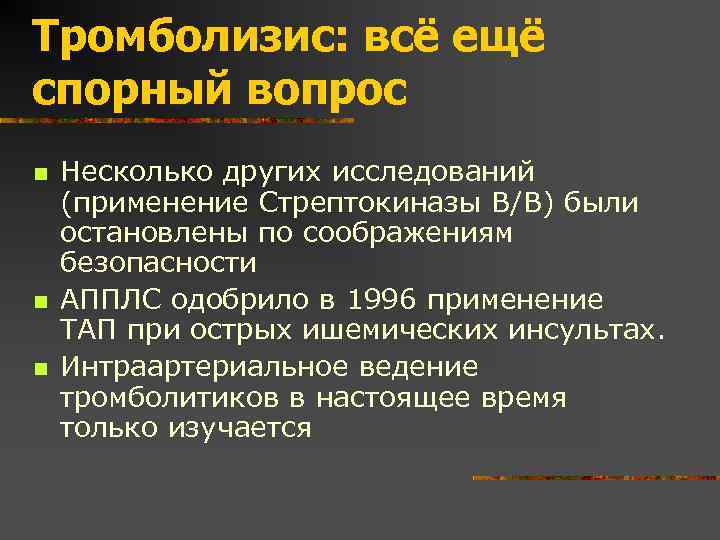 Тромболизис: всё ещё спорный вопрос

Несколько других исследований (применение Стрептокиназы В/В) были остановлены по соображениям безопасности

АППЛС одобрило в 1996 применение ТАП при острых ишемических инсультах.

Интраартериальное ведение тромболитиков в настоящее время только изучается